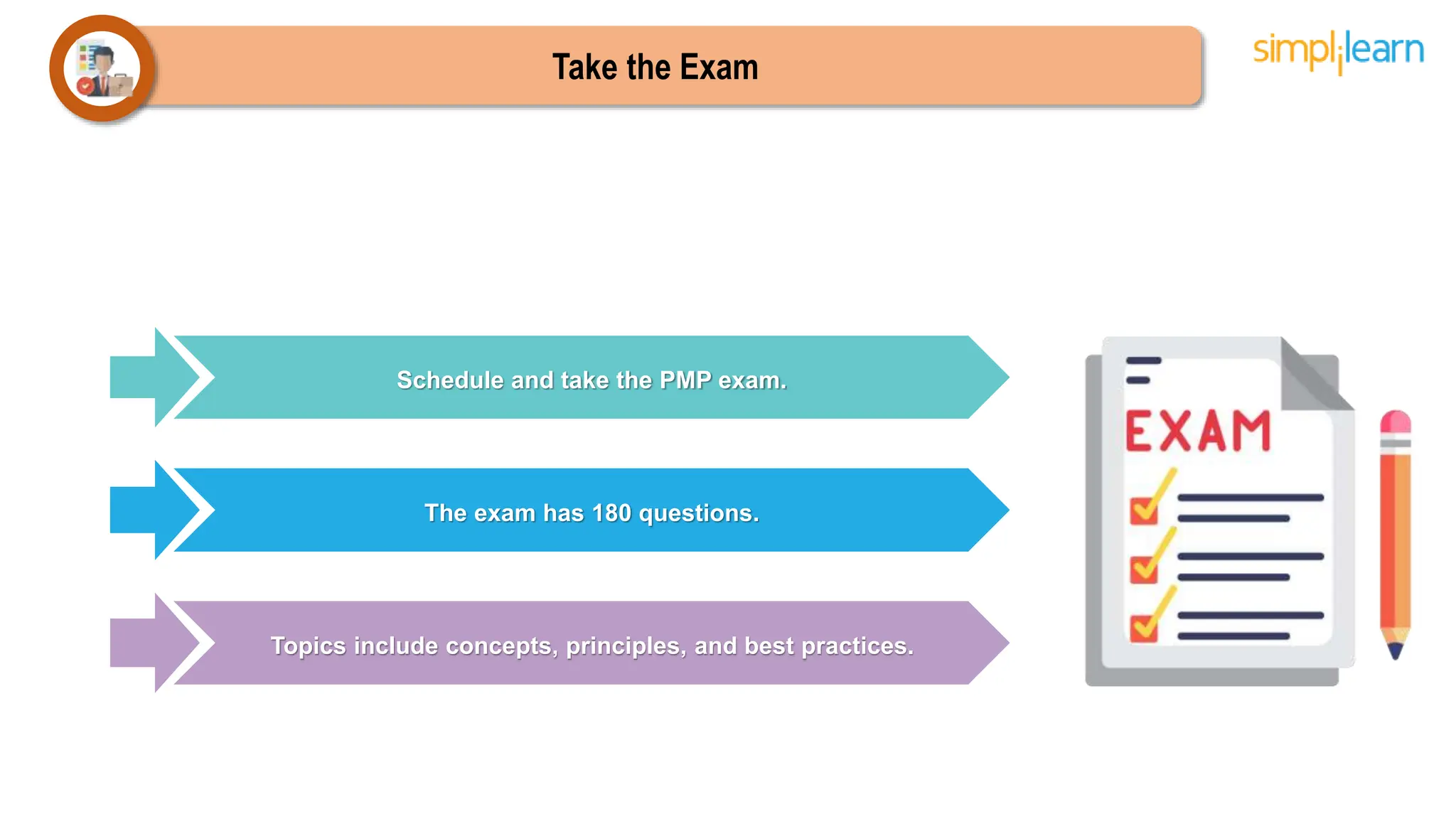 Take the Exam

simplilearn

Schedule and take the PMP exam.

The exam has 180 questions.

Topics include concepts, principles, and best practices.

EXAM